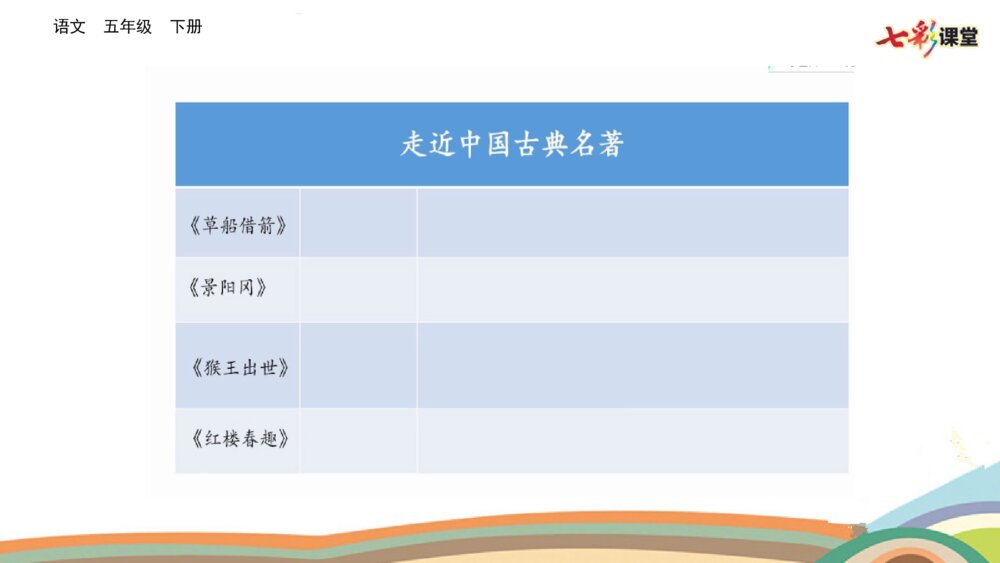 语文 五年级 下册

七彩课堂

| 走近中国古典名著 | | |
|---|---|---|
| 《草船借箭》 | | |
| 《景阳冈》 | | |
| 《猴王出世》 | | |
| 《红楼春趣》 | | |